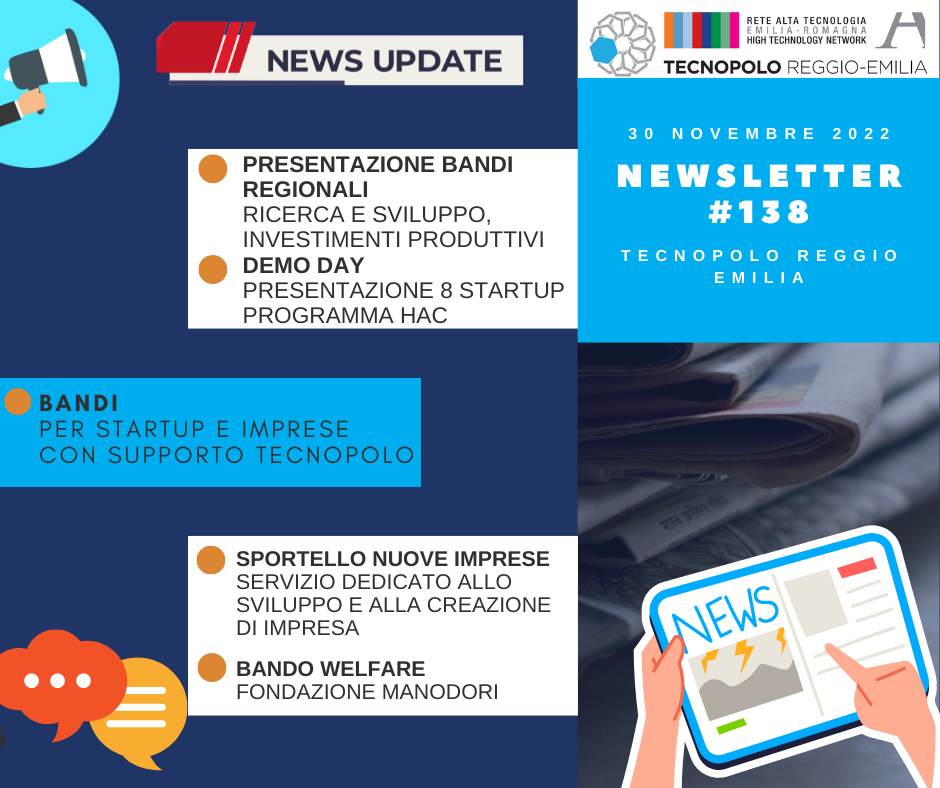 NEWS UPDATE

PRESENTAZIONE BANDI REGIONALI
RICERCA E SVILUPPO, INVESTIMENTI PRODUTTIVI

DEMO DAY
PRESENTAZIONE 8 STARTUP PROGRAMMA HAC

BANDI
PER STARTUP E IMPRESE CON SUPPORTO TECNOPOLO

SPORTELLO NUOVE IMPRESE
SERVIZIO DEDICATO ALLO SVILUPPO E ALLA CREAZIONE DI IMPRESA

BANDO WELFARE
FONDAZIONE MANODORI

RETE ALTA TECNOLOGIA
EMILIA-ROMAGNA
HIGH TECHNOLOGY NETWORK
TECNOPOLO REGGIO-EMILIA

30 NOVEMBRE 2022

NEWSLETTER #138

TECNOPOLO REGGIO EMILIA

NEWS